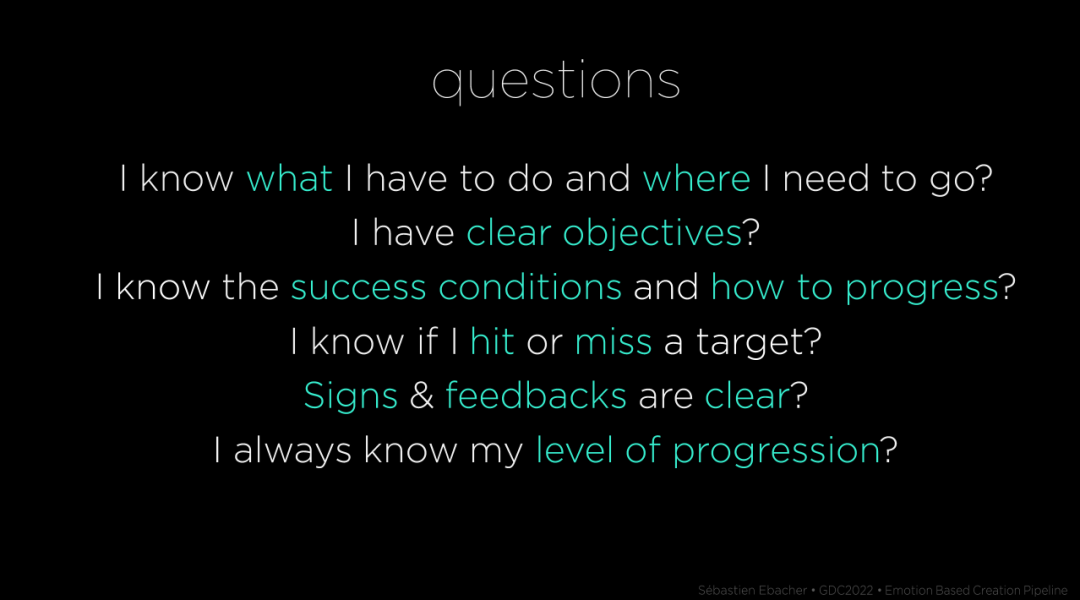 questions

I know what I have to do and where I need to go?
I have clear objectives?
I know the success conditions and how to progress?
I know if I hit or miss a target?
Signs & feedbacks are clear?
I always know my level of progression?

Sébastien Ebacher • GDC2022 • Emotion Based Creation Pipeline